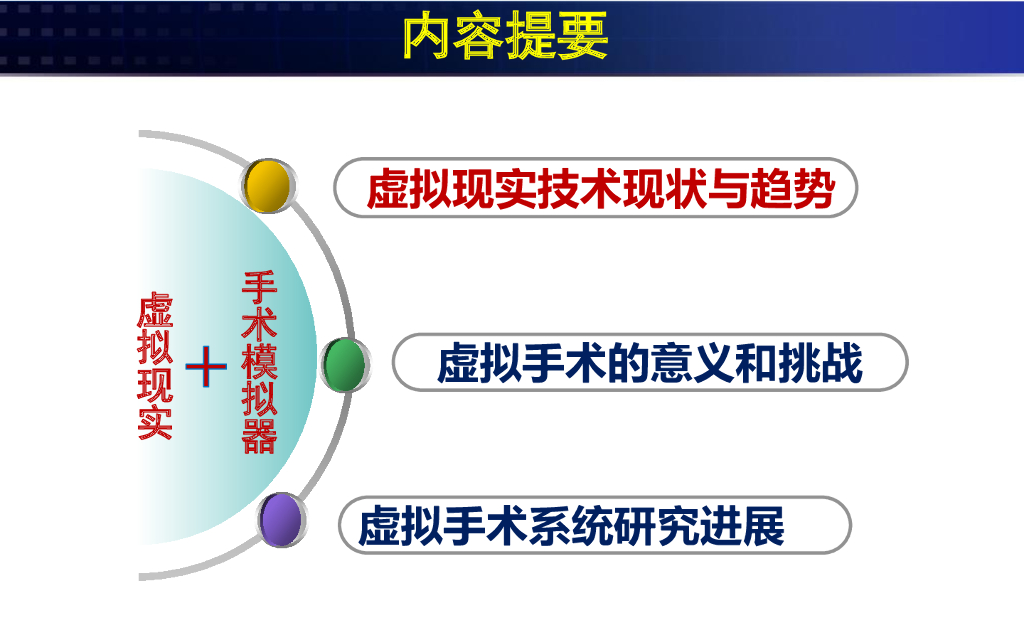 内容提要

虚拟现实 + 手术模拟器

虚拟现实技术现状与趋势

虚拟手术的意义和挑战

虚拟手术系统研究进展